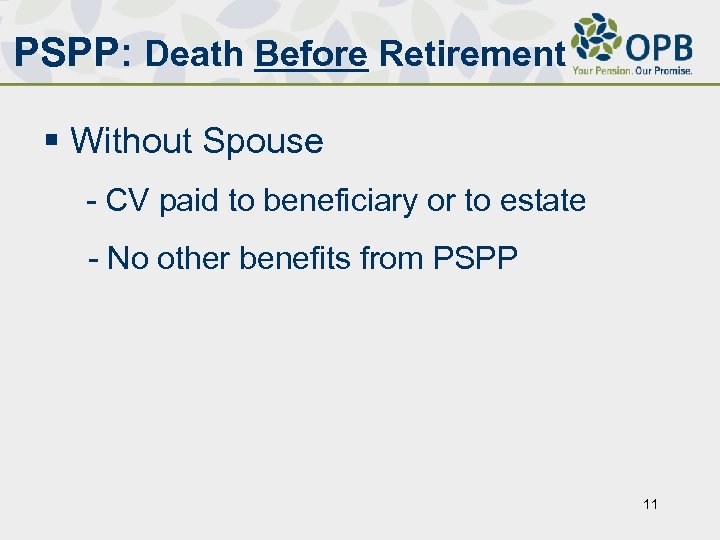 PSPP: Death Before Retirement

OPB
Your Pension. Our Promise.

▪ Without Spouse

- CV paid to beneficiary or to estate

- No other benefits from PSPP

11